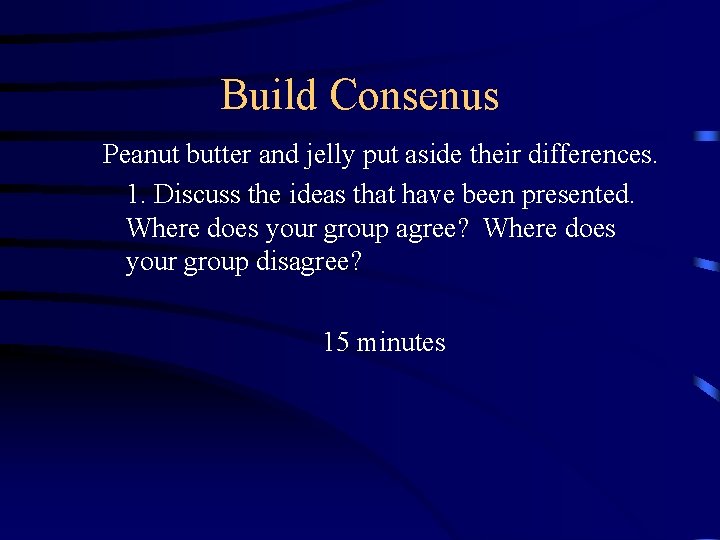 Build Consenus

Peanut butter and jelly put aside their differences.

1. Discuss the ideas that have been presented. Where does your group agree? Where does your group disagree?

15 minutes